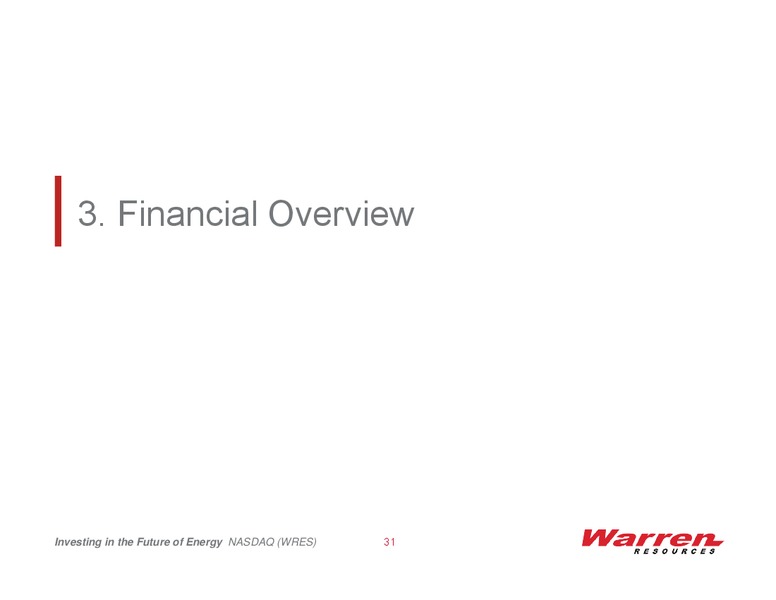 3. Financial Overview

Investing in the Future of Energy NASDAQ (WRES) 31

Warren
RESOURCES